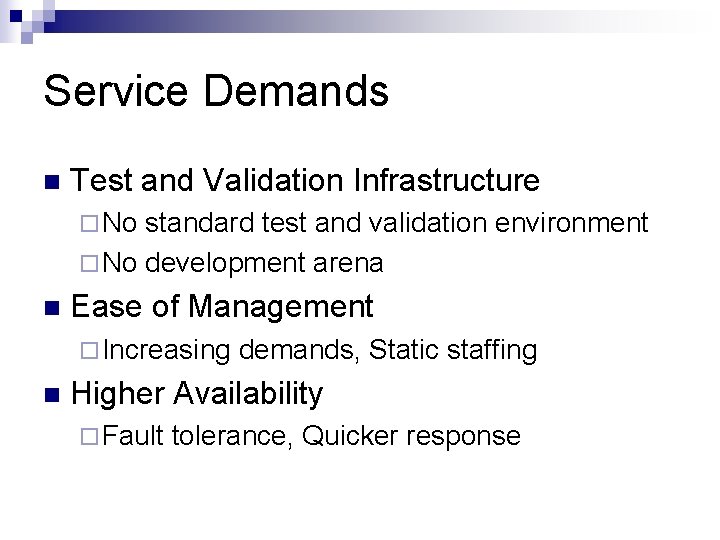 Service Demands

Test and Validation Infrastructure

No standard test and validation environment

No development arena

Ease of Management

Increasing demands, Static staffing

Higher Availability

Fault tolerance, Quicker response